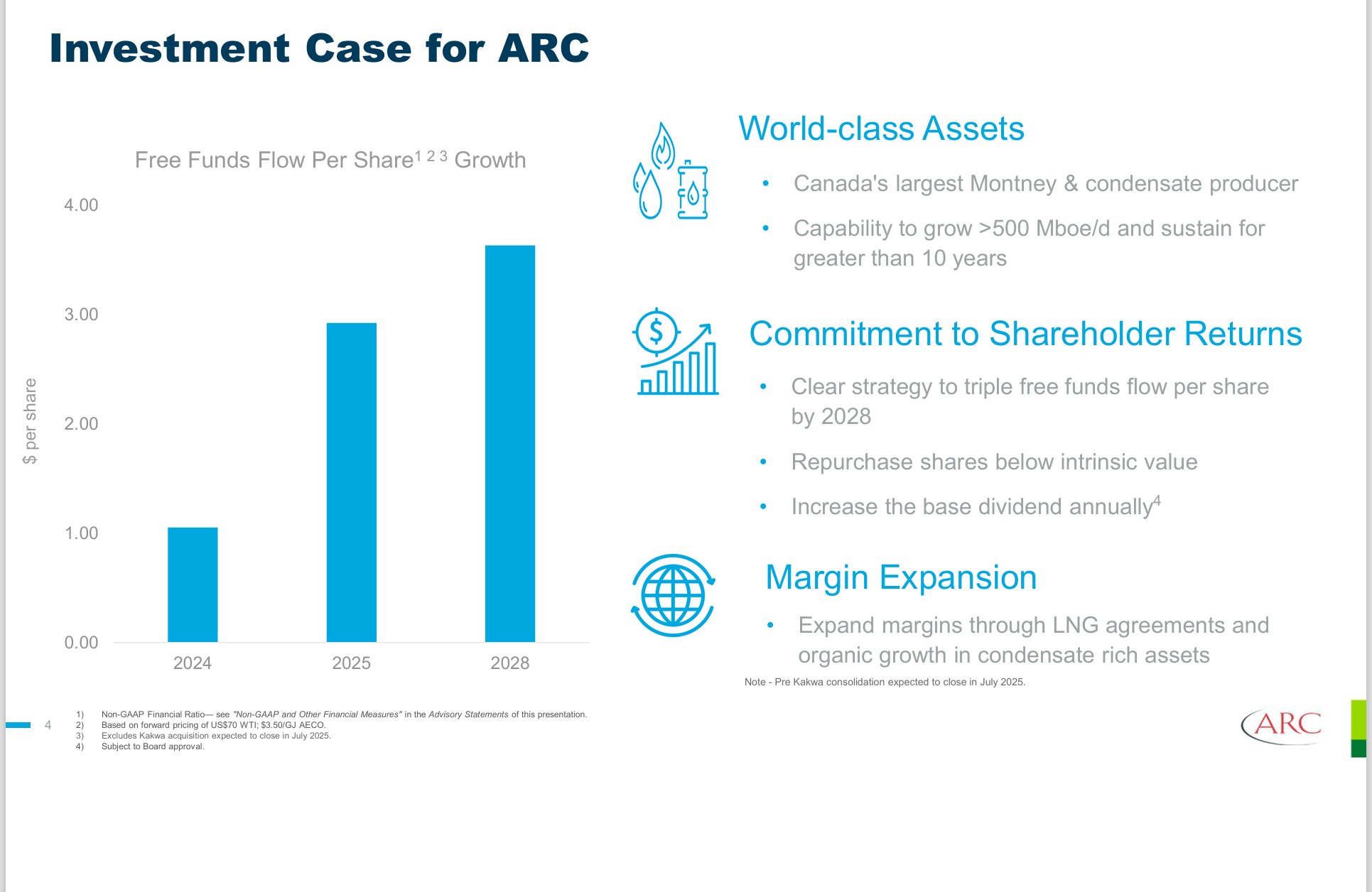 Investment Case for ARC

Free Funds Flow Per Share$^{1\ 2\ 3}$ Growth

4.00
3.00
2.00
1.00
0.00

$ per share

2024
2025
2028

World-class Assets

• Canada's largest Montney & condensate producer
• Capability to grow >500 Mboe/d and sustain for greater than 10 years

Commitment to Shareholder Returns

• Clear strategy to triple free funds flow per share by 2028
• Repurchase shares below intrinsic value
• Increase the base dividend annually$^4$

Margin Expansion

• Expand margins through LNG agreements and organic growth in condensate rich assets

Note - Pre Kakwa consolidation expected to close in July 2025.

4

1) Non-GAAP Financial Ratio— see "Non-GAAP and Other Financial Measures" in the Advisory Statements of this presentation.
2) Based on forward pricing of US$70 WTI; $3.50/GJ AECO.
3) Excludes Kakwa acquisition expected to close in July 2025.
4) Subject to Board approval.

ARC